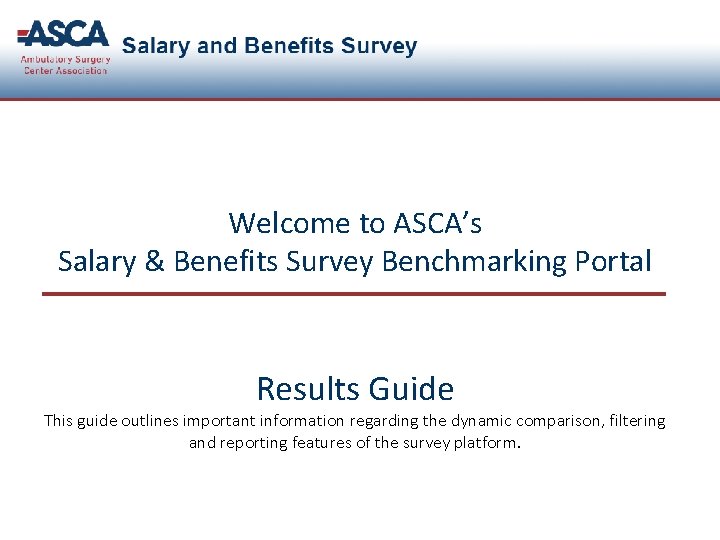 ASCA
Ambulatory Surgery Center Association

Salary and Benefits Survey

Welcome to ASCA's
Salary & Benefits Survey Benchmarking Portal

Results Guide

This guide outlines important information regarding the dynamic comparison, filtering and reporting features of the survey platform.